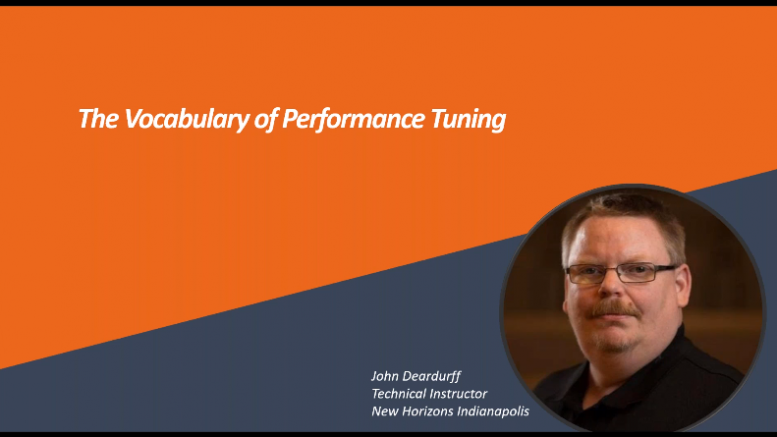 The Vocabulary of Performance Tuning

John Deardurff
Technical Instructor
New Horizons Indianapolis